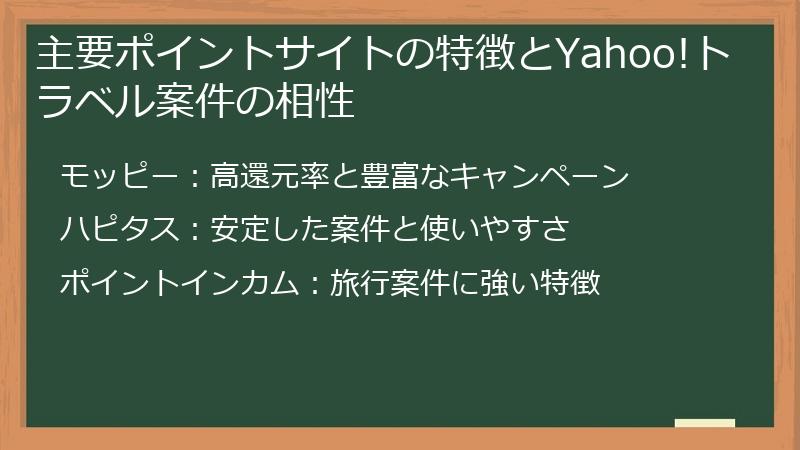 主要ポイントサイトの特徴とYahoo!トラベル案件の相性

モッピー：高還元率と豊富なキャンペーン

ハピタス：安定した案件と使いやすさ

ポイントインカム：旅行案件に強い特徴